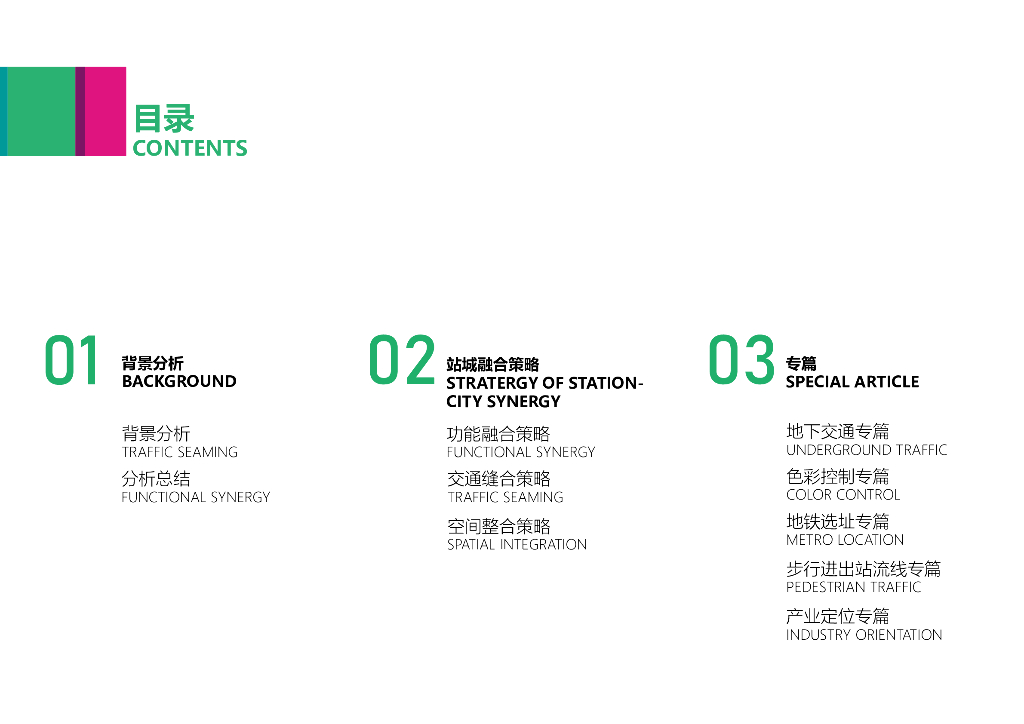 目录
CONTENTS

01 背景分析
BACKGROUND

背景分析
TRAFFIC SEAMING

分析总结
FUNCTIONAL SYNERGY

02 站城融合策略
STRATERGY OF STATION-CITY SYNERGY

功能融合策略
FUNCTIONAL SYNERGY

交通缝合策略
TRAFFIC SEAMING

空间整合策略
SPATIAL INTEGRATION

03 专篇
SPECIAL ARTICLE

地下交通专篇
UNDERGROUND TRAFFIC

色彩控制专篇
COLOR CONTROL

地铁选址专篇
METRO LOCATION

步行进出站流线专篇
PEDESTRIAN TRAFFIC

产业定位专篇
INDUSTRY ORIENTATION